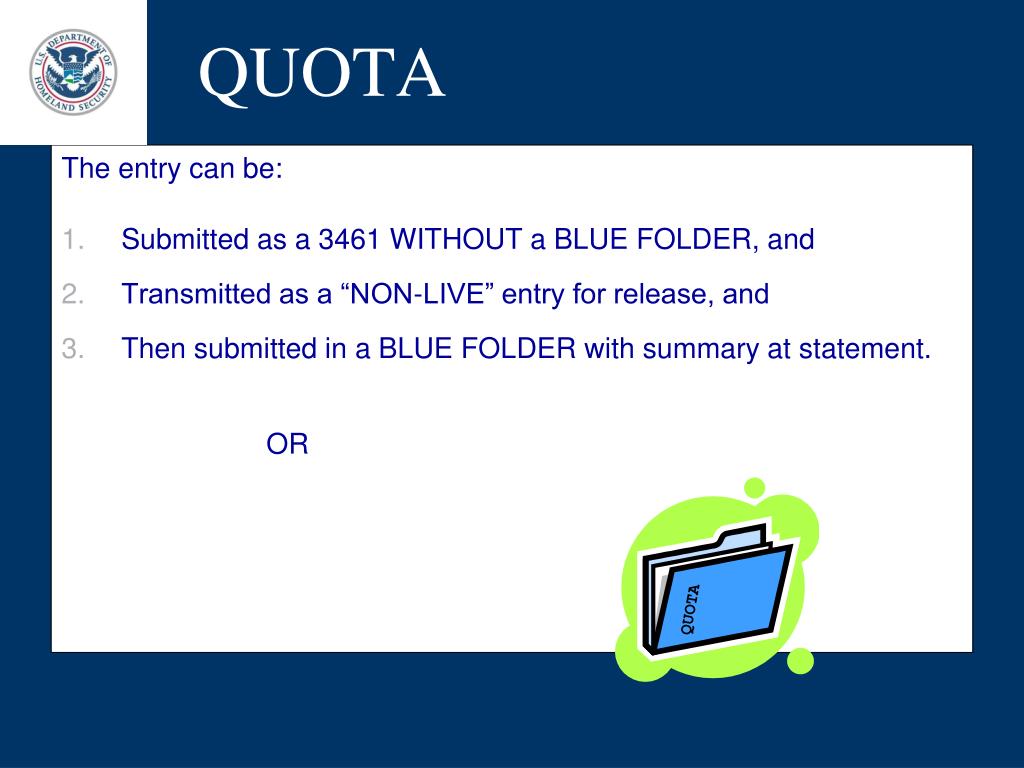 U.S. DEPARTMENT OF HOMELAND SECURITY

QUOTA

The entry can be:

1. Submitted as a 3461 WITHOUT a BLUE FOLDER, and
2. Transmitted as a “NON-LIVE” entry for release, and
3. Then submitted in a BLUE FOLDER with summary at statement.

OR

QUOTA